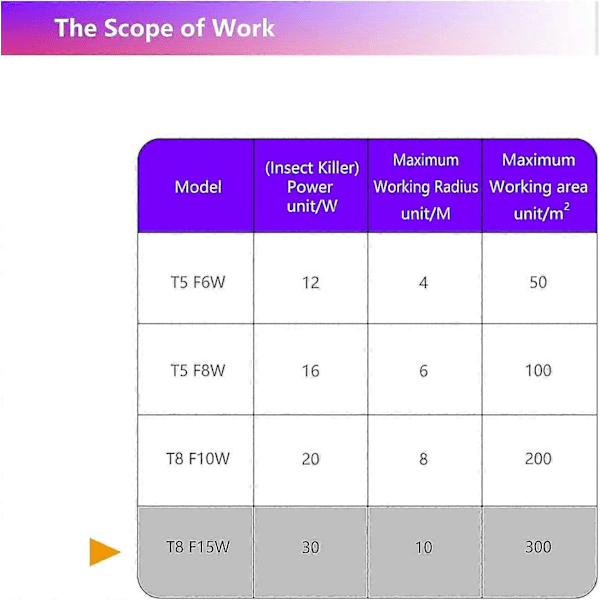 The Scope of Work

| Model | (Insect Killer) Power unit/W | Maximum Working Radius unit/M | Maximum Working area unit/$m^2$ |
|---|---|---|---|
| T5 F6W | 12 | 4 | 50 |
| T5 F8W | 16 | 6 | 100 |
| T8 F10W | 20 | 8 | 200 |
| T8 F15W | 30 | 10 | 300 |